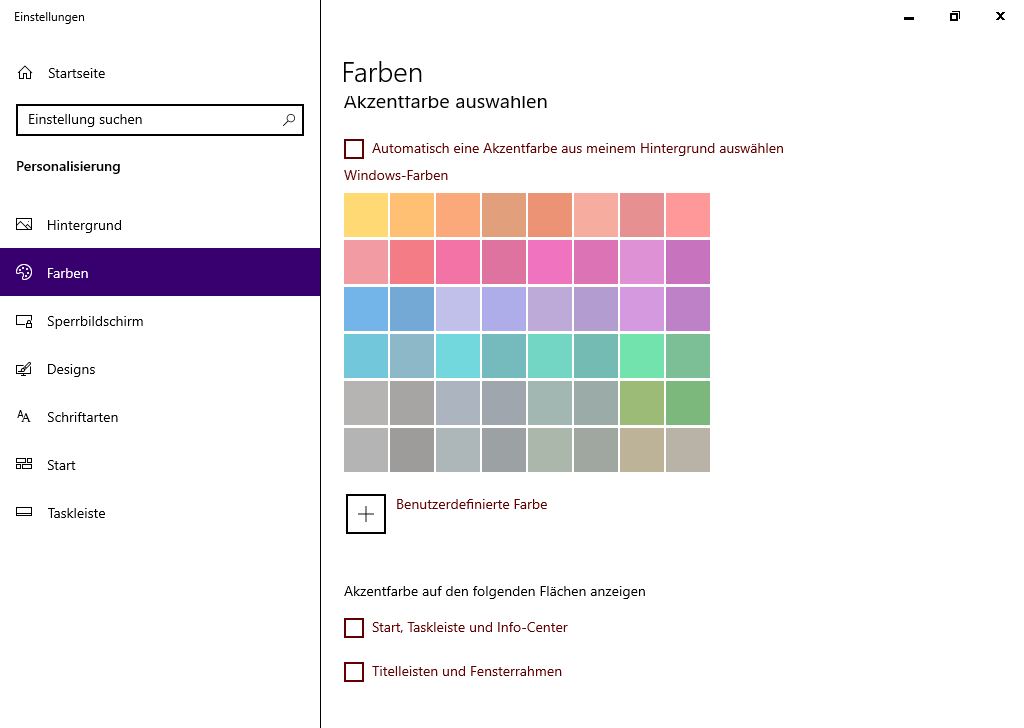 Einstellungen

Startseite

Einstellung suchen

Personalisierung

Hintergrund

Farben

Sperrbildschirm

Designs

Schriftarten

Start

Taskleiste

Farben

Akzentfarbe auswählen

Automatisch eine Akzentfarbe aus meinem Hintergrund auswählen

Windows-Farben

Benutzerdefinierte Farbe

Akzentfarbe auf den folgenden Flächen anzeigen

Start, Taskleiste und Info-Center

Titelleisten und Fensterrahmen